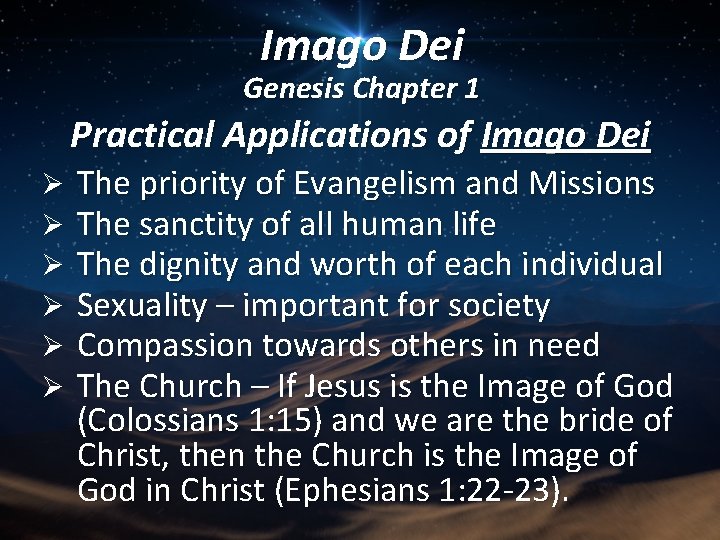 Imago Dei
Genesis Chapter 1

Practical Applications of Imago Dei

➢ The priority of Evangelism and Missions
➢ The sanctity of all human life
➢ The dignity and worth of each individual
➢ Sexuality – important for society
➢ Compassion towards others in need
➢ The Church – If Jesus is the Image of God (Colossians 1:15) and we are the bride of Christ, then the Church is the Image of God in Christ (Ephesians 1:22-23).